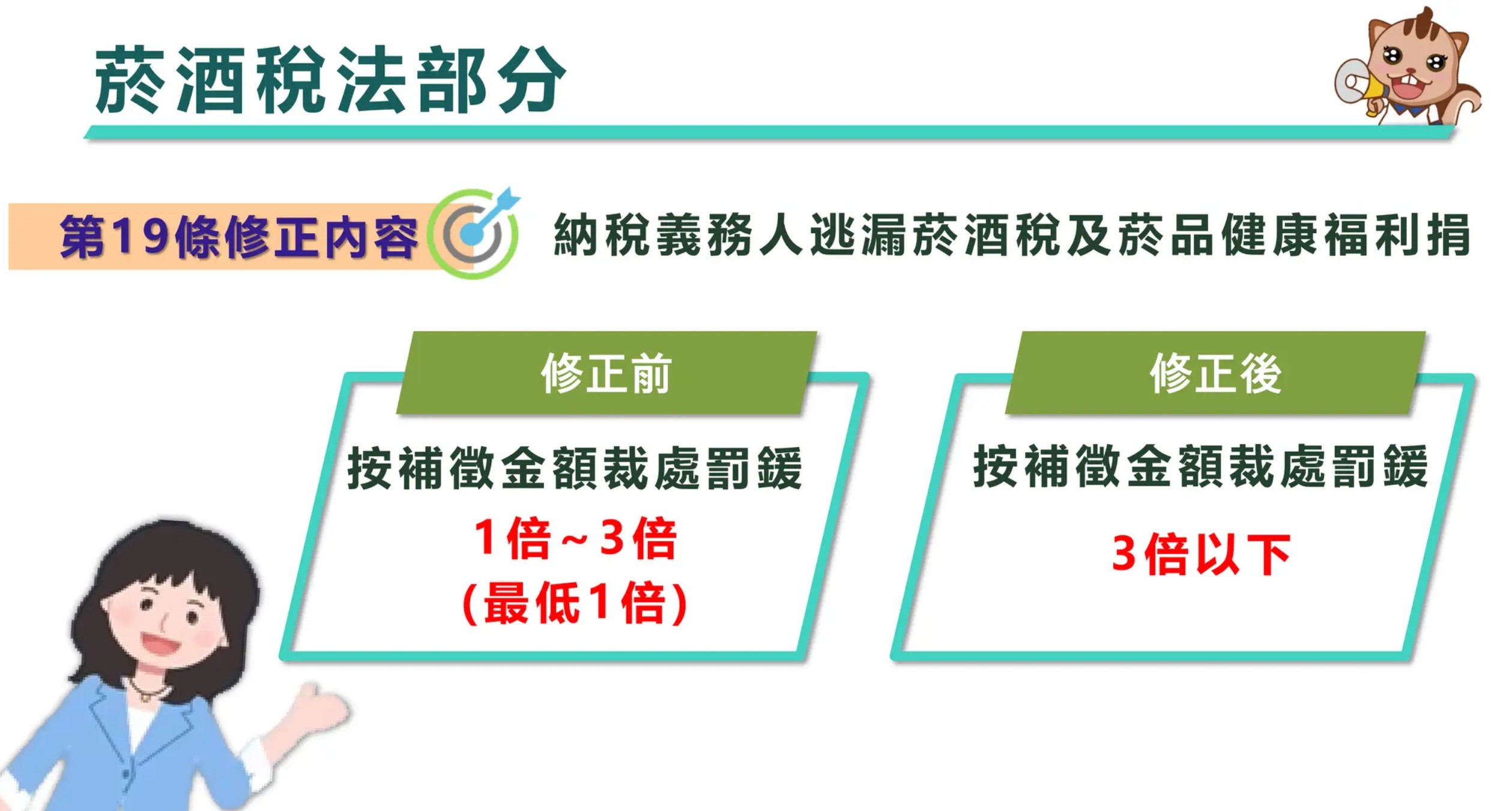 菸酒稅法部分

第19條修正內容

納稅義務人逃漏菸酒稅及菸品健康福利捐

修正前

按補徵金額裁處罰鍰

1倍~3倍

(最低1倍)

修正後

按補徵金額裁處罰鍰

3倍以下